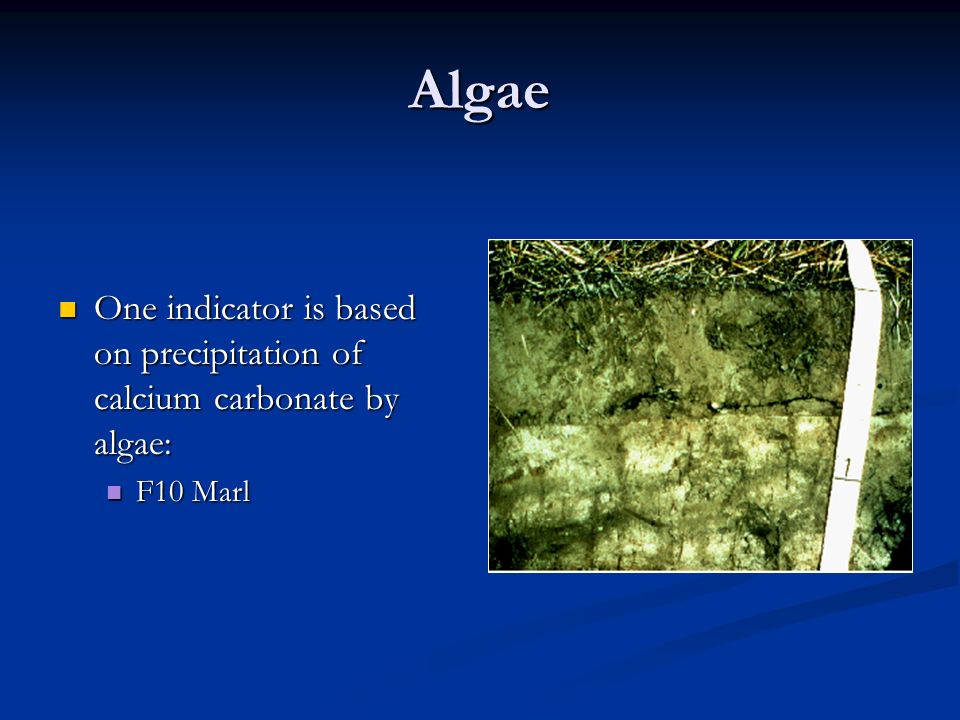 Algae

One indicator is based on precipitation of calcium carbonate by algae:

F10 Marl

1